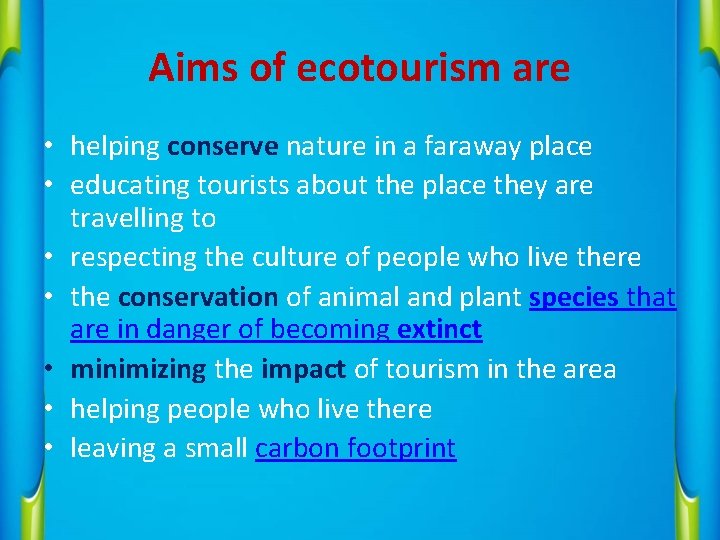 Aims of ecotourism are

• helping conserve nature in a faraway place
• educating tourists about the place they are travelling to
• respecting the culture of people who live there
• the conservation of animal and plant species that are in danger of becoming extinct
• minimizing the impact of tourism in the area
• helping people who live there
• leaving a small carbon footprint